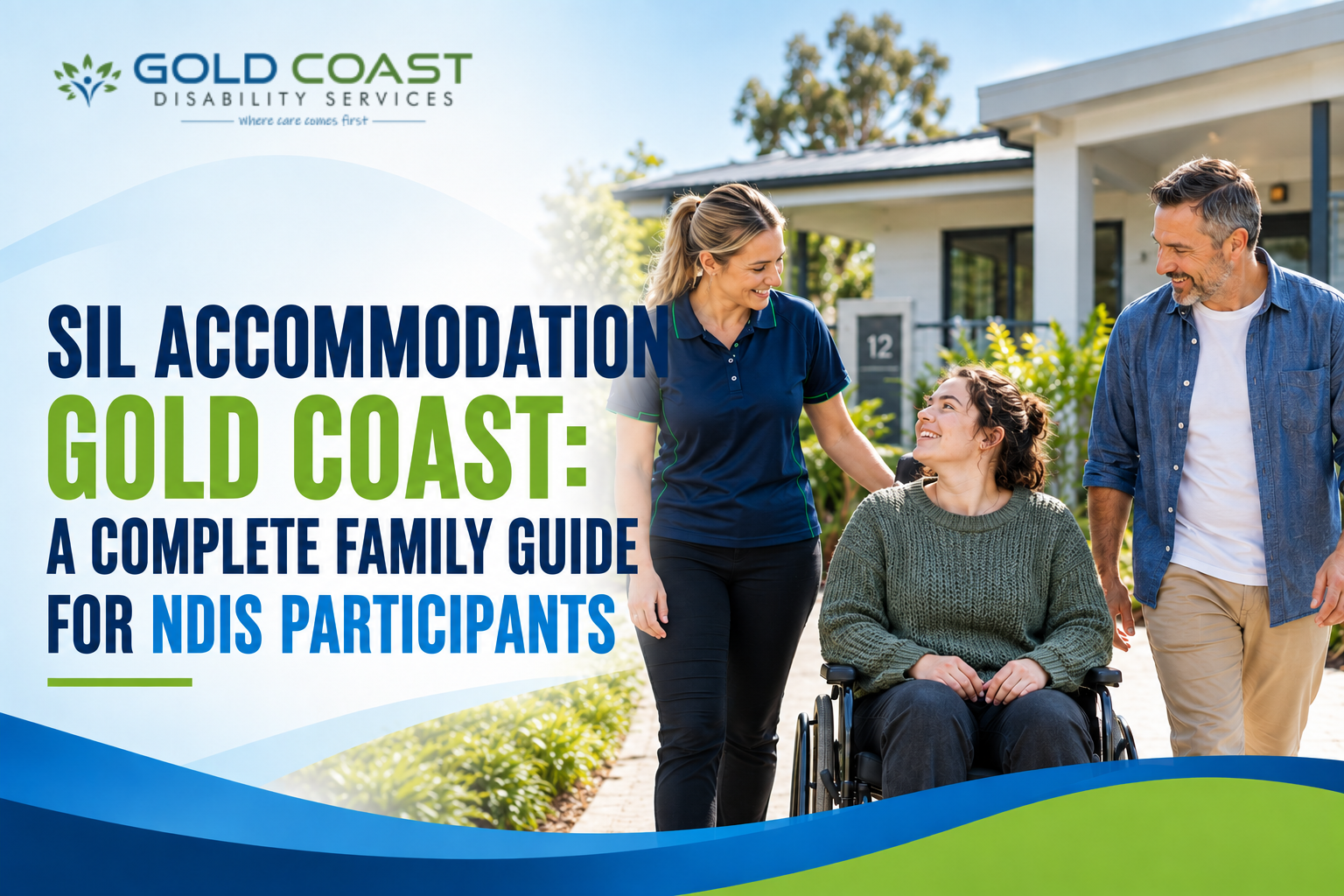 GOLD COAST
DISABILITY SERVICES
Where care comes first

SIL ACCOMMODATION GOLD COAST: A COMPLETE FAMILY GUIDE FOR NDIS PARTICIPANTS

12